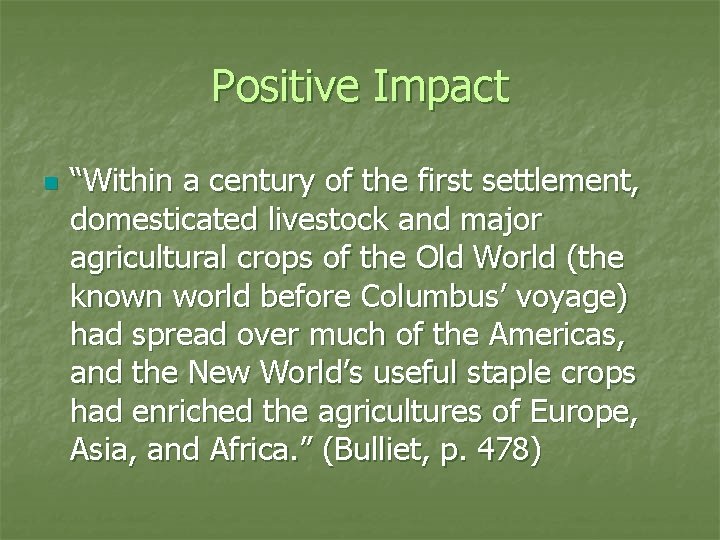 Positive Impact

“Within a century of the first settlement, domesticated livestock and major agricultural crops of the Old World (the known world before Columbus’ voyage) had spread over much of the Americas, and the New World’s useful staple crops had enriched the agricultures of Europe, Asia, and Africa.” (Bulliet, p. 478)